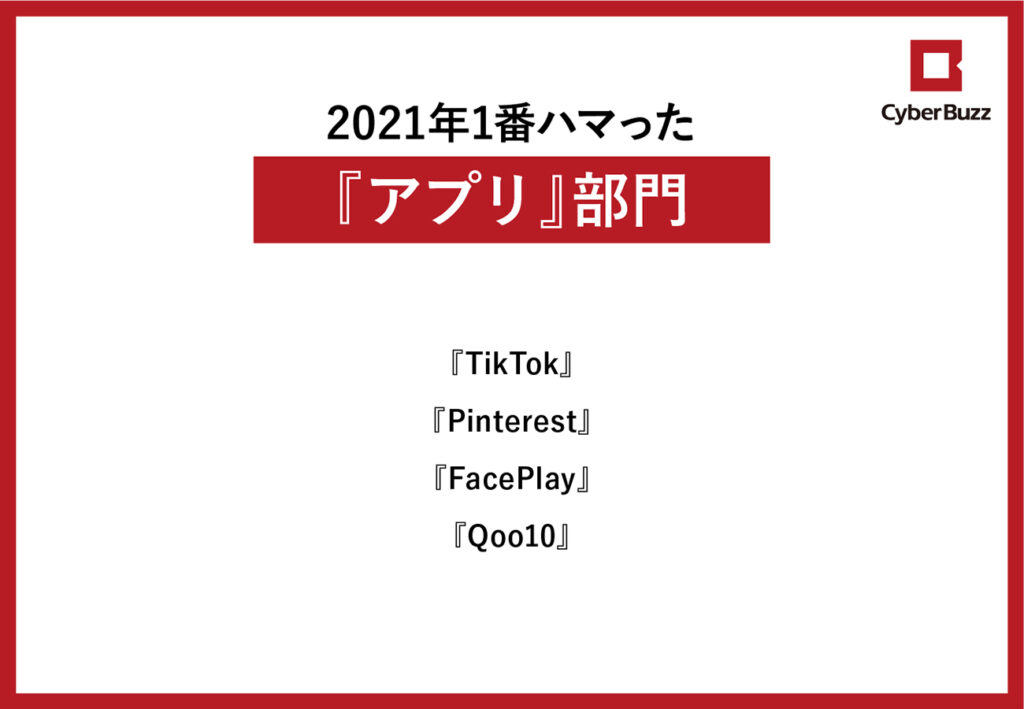 CyberBuzz

2021年1番ハマった

『アプリ』部門

『TikTok』

『Pinterest』

『FacePlay』

『Qoo10』